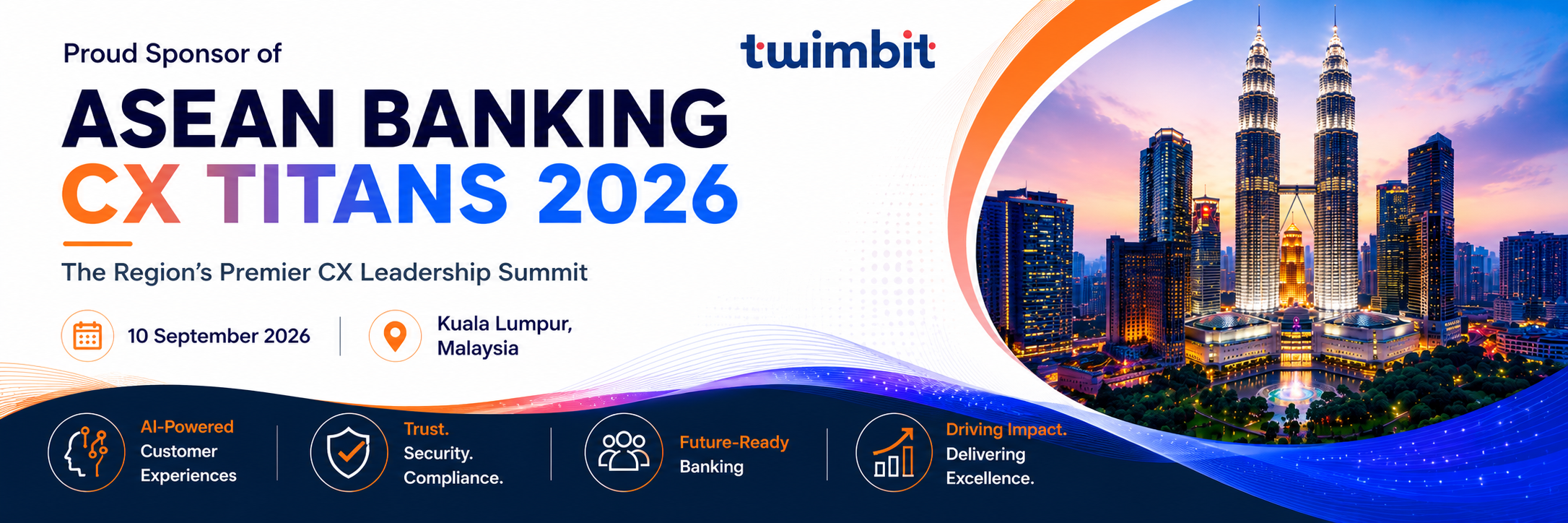 Proud Sponsor of

twimbit

ASEAN BANKING
CX TITANS 2026

The Region's Premier CX Leadership Summit

10 September 2026

Kuala Lumpur,
Malaysia

AI-Powered
Customer
Experiences

Trust.
Security.
Compliance.

Future-Ready
Banking

Driving Impact.
Delivering
Excellence.